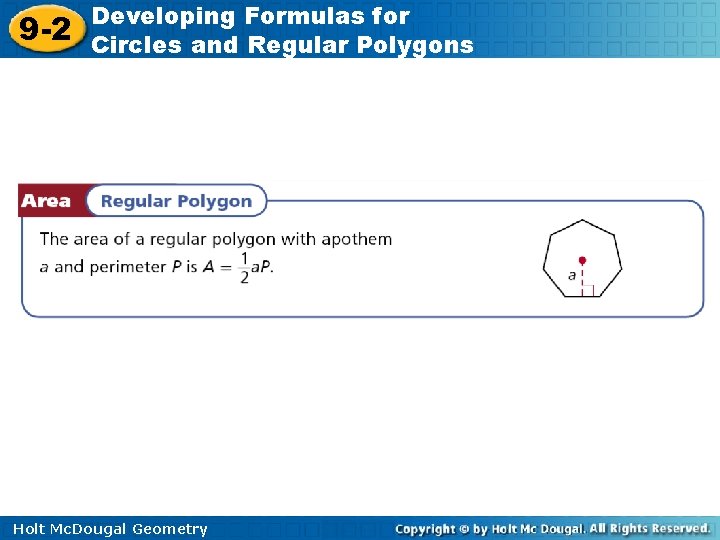 9-2 Developing Formulas for Circles and Regular Polygons

Area Regular Polygon

The area of a regular polygon with apothem $a$ and perimeter $P$ is $A = \frac{1}{2}aP$.

a

Holt McDougal Geometry

Copyright © by Holt Mc Dougal. All Rights Reserved.